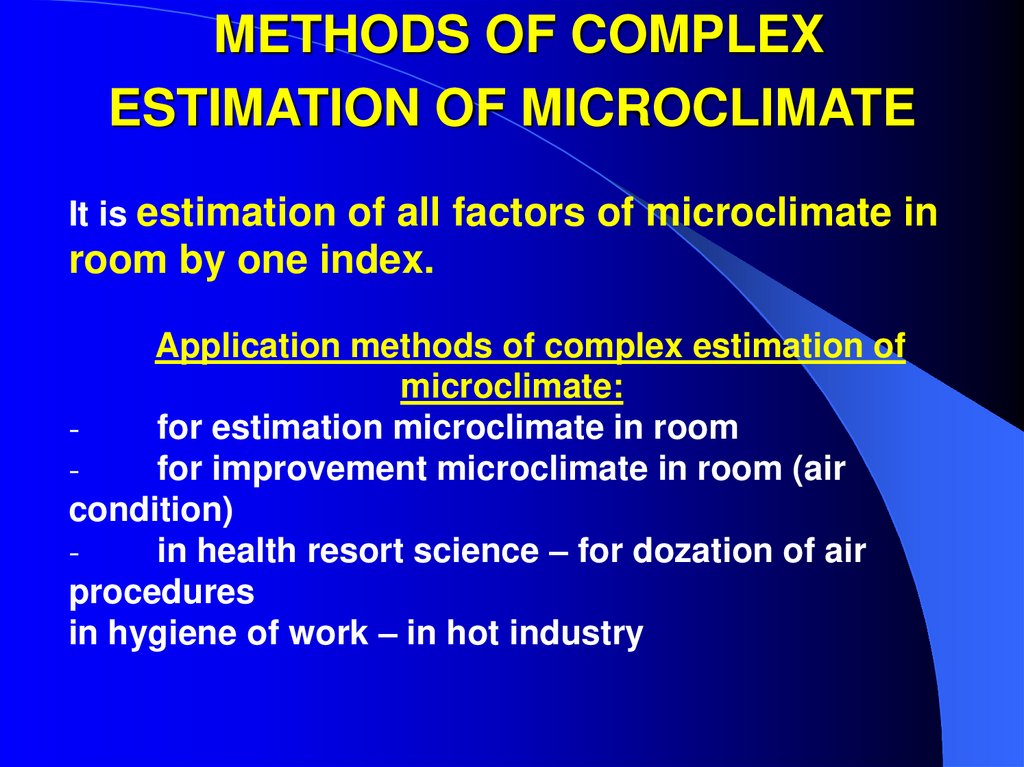 METHODS OF COMPLEX ESTIMATION OF MICROCLIMATE

It is estimation of all factors of microclimate in room by one index.

Application methods of complex estimation of microclimate:
- for estimation microclimate in room
- for improvement microclimate in room (air condition)
- in health resort science – for dozation of air procedures
in hygiene of work – in hot industry